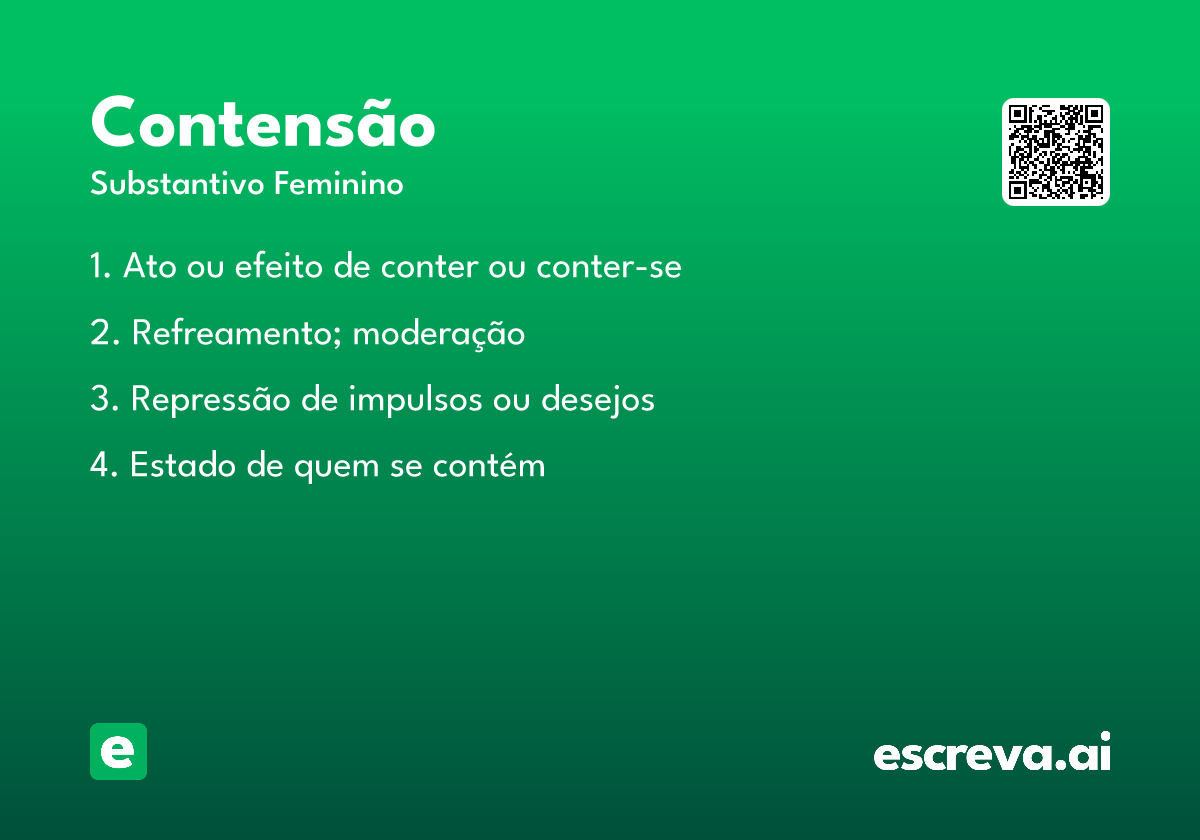 Contensão
Substantivo Feminino

1. Ato ou efeito de conter ou conter-se

2. Refreamento; moderação

3. Repressão de impulsos ou desejos

4. Estado de quem se contém

e

escreva.ai